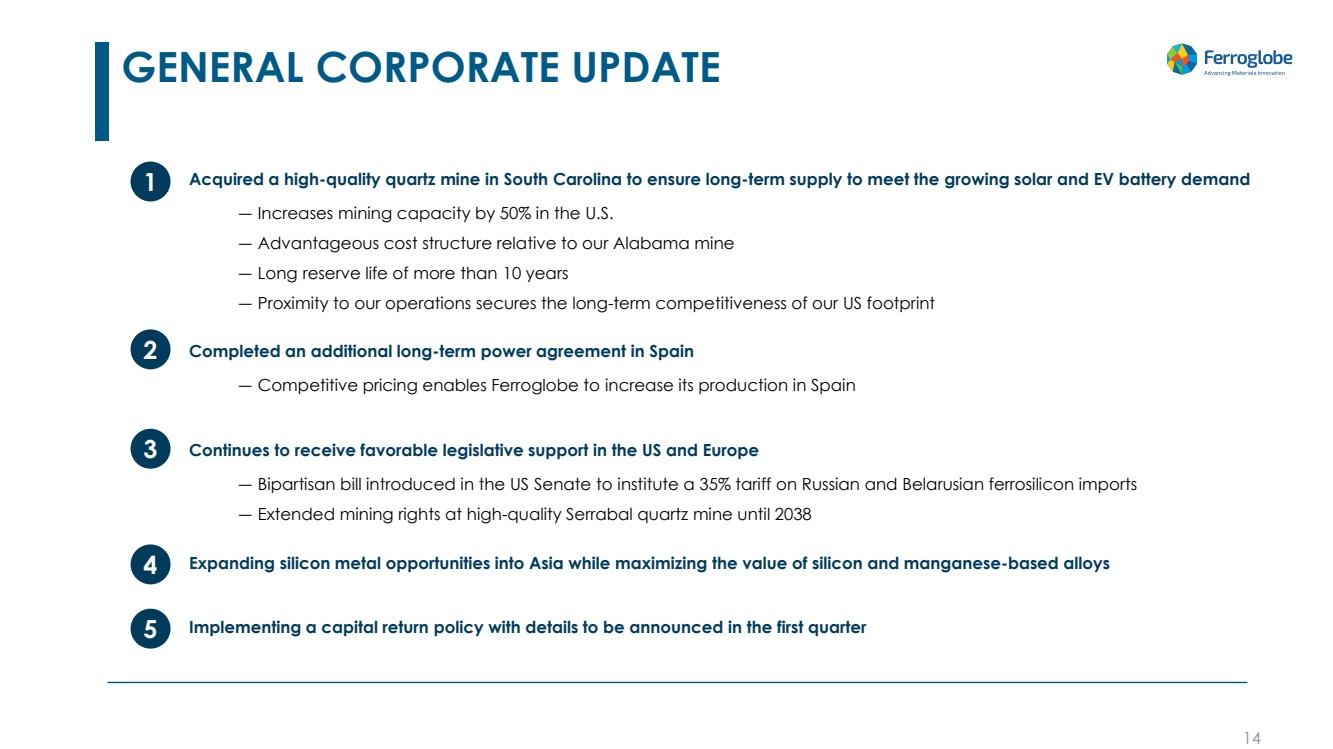 GENERAL CORPORATE UPDATE

Ferroglobe
Advancing Materials Innovation

1 Acquired a high-quality quartz mine in South Carolina to ensure long-term supply to meet the growing solar and EV battery demand

— Increases mining capacity by 50% in the U.S.

— Advantageous cost structure relative to our Alabama mine

— Long reserve life of more than 10 years

— Proximity to our operations secures the long-term competitiveness of our US footprint

2 Completed an additional long-term power agreement in Spain

— Competitive pricing enables Ferroglobe to increase its production in Spain

3 Continues to receive favorable legislative support in the US and Europe

— Bipartisan bill introduced in the US Senate to institute a 35% tariff on Russian and Belarusian ferrosilicon imports

— Extended mining rights at high-quality Serrabal quartz mine until 2038

4 Expanding silicon metal opportunities into Asia while maximizing the value of silicon and manganese-based alloys

5 Implementing a capital return policy with details to be announced in the first quarter

14